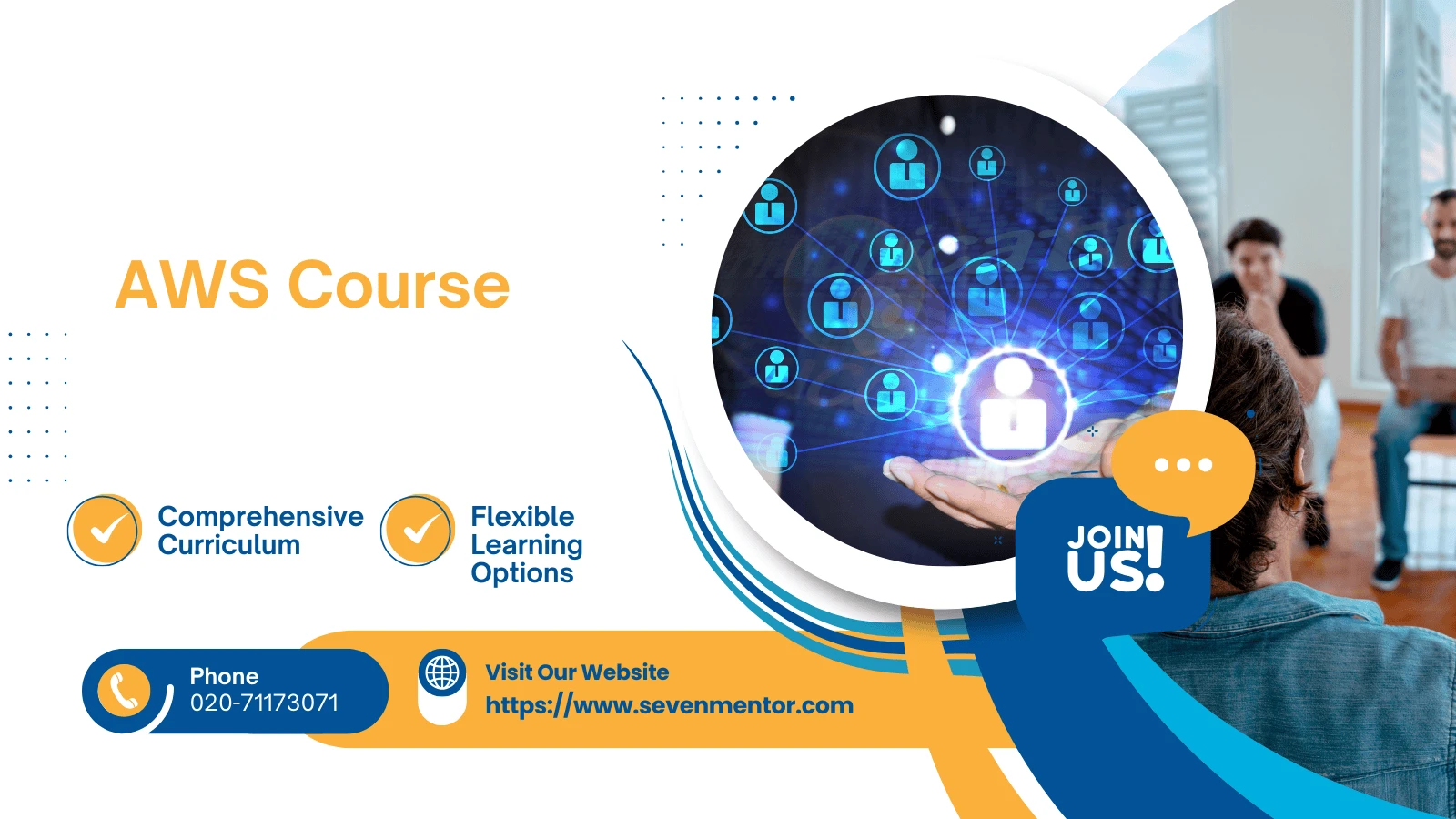 AWS Course

Comprehensive Curriculum

Flexible Learning Options

JOIN US!

Phone
020-71173071

Visit Our Website
https://www.sevenmentor.com